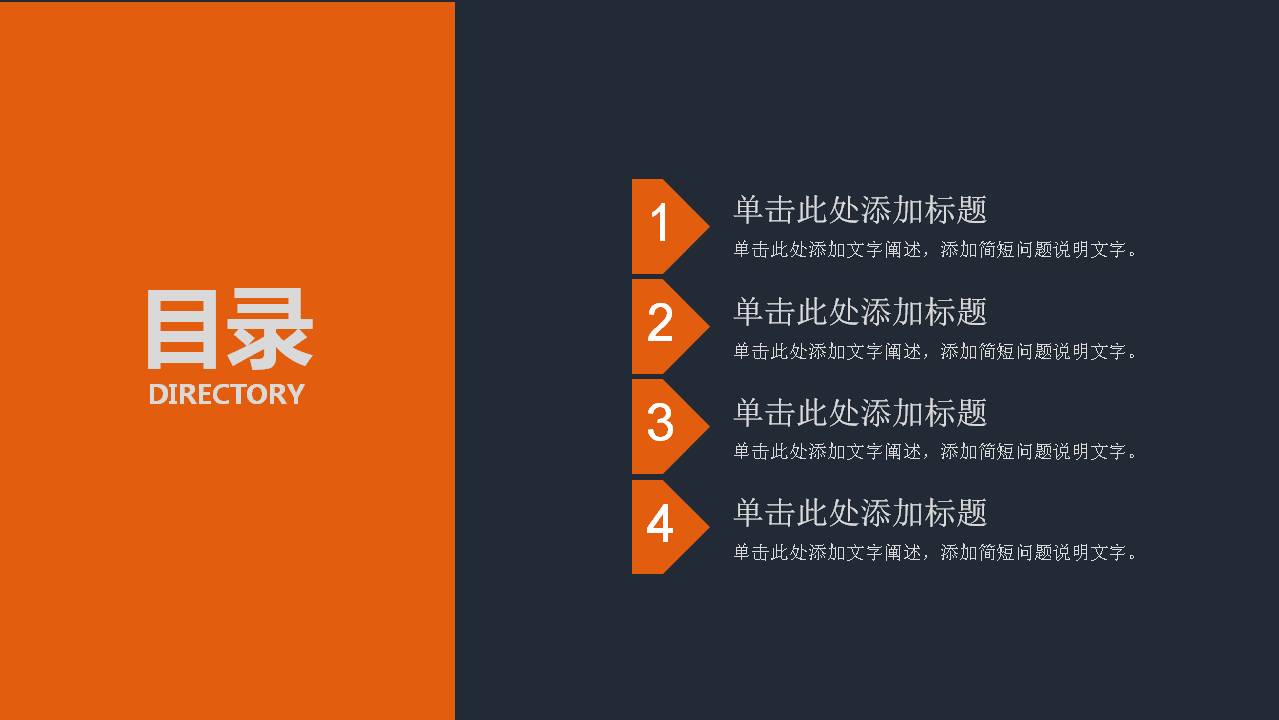 目录
DIRECTORY

1
单击此处添加标题
单击此处添加文字阐述，添加简短问题说明文字。

2
单击此处添加标题
单击此处添加文字阐述，添加简短问题说明文字。

3
单击此处添加标题
单击此处添加文字阐述，添加简短问题说明文字。

4
单击此处添加标题
单击此处添加文字阐述，添加简短问题说明文字。